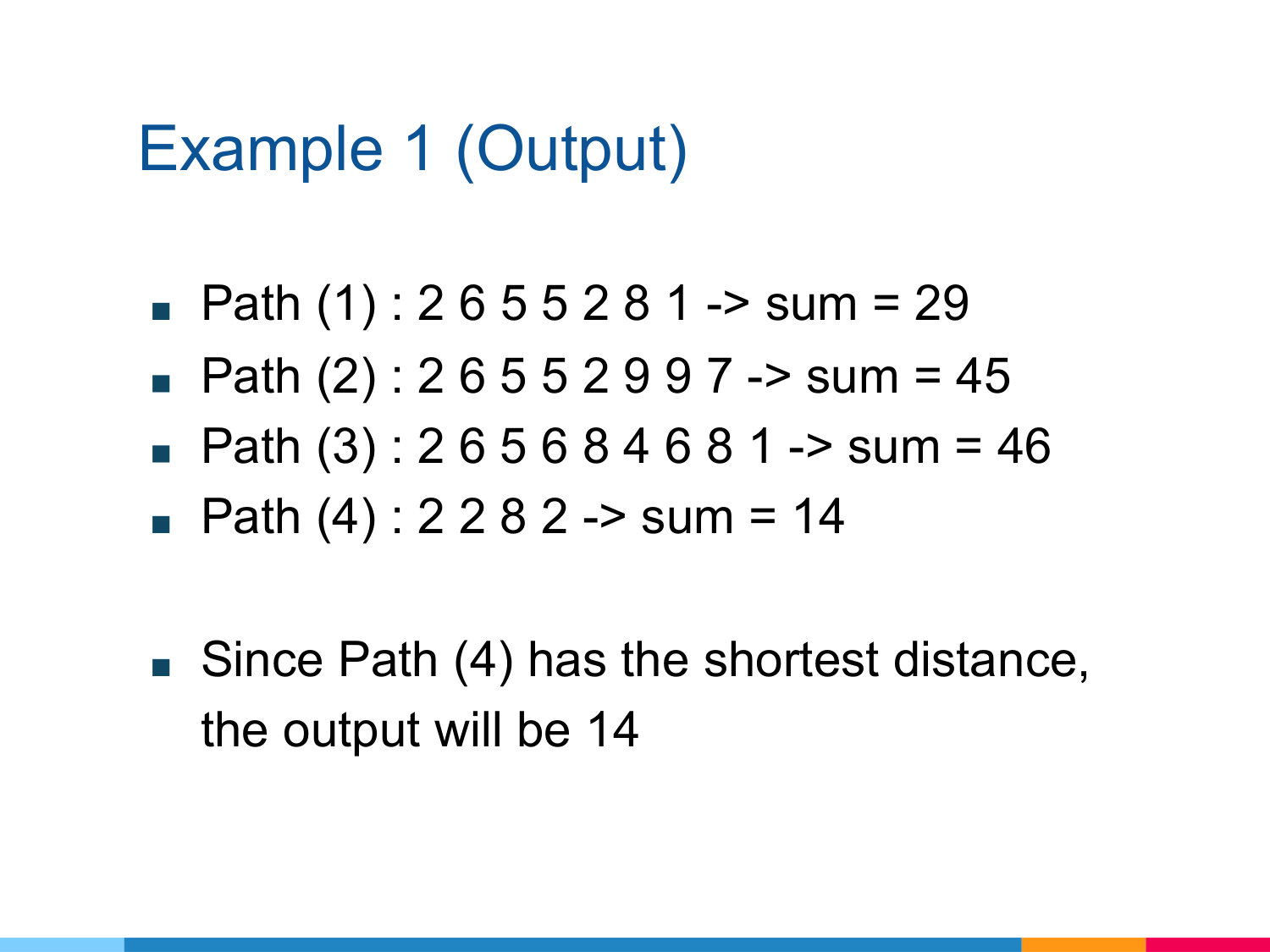 Example 1 (Output)

- Path (1) : 2 6 5 5 2 8 1 -> sum = 29
- Path (2) : 2 6 5 5 2 9 9 7 -> sum = 45
- Path (3) : 2 6 5 6 8 4 6 8 1 -> sum = 46
- Path (4) : 2 2 8 2 -> sum = 14

- Since Path (4) has the shortest distance, the output will be 14